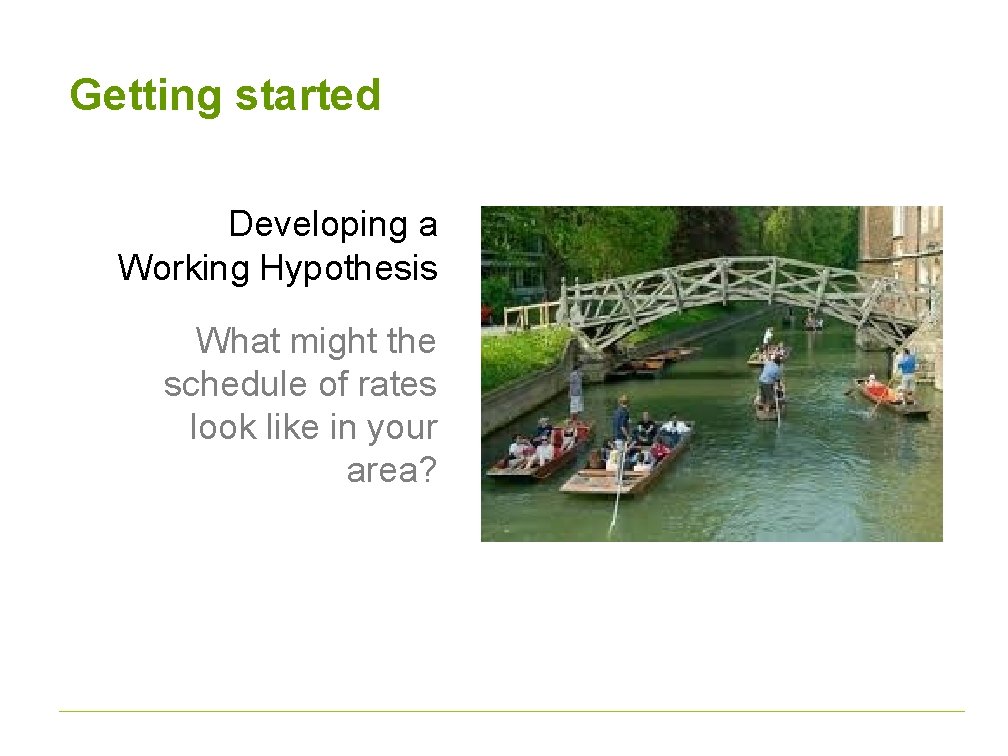 Getting started

Developing a Working Hypothesis

What might the schedule of rates look like in your area?